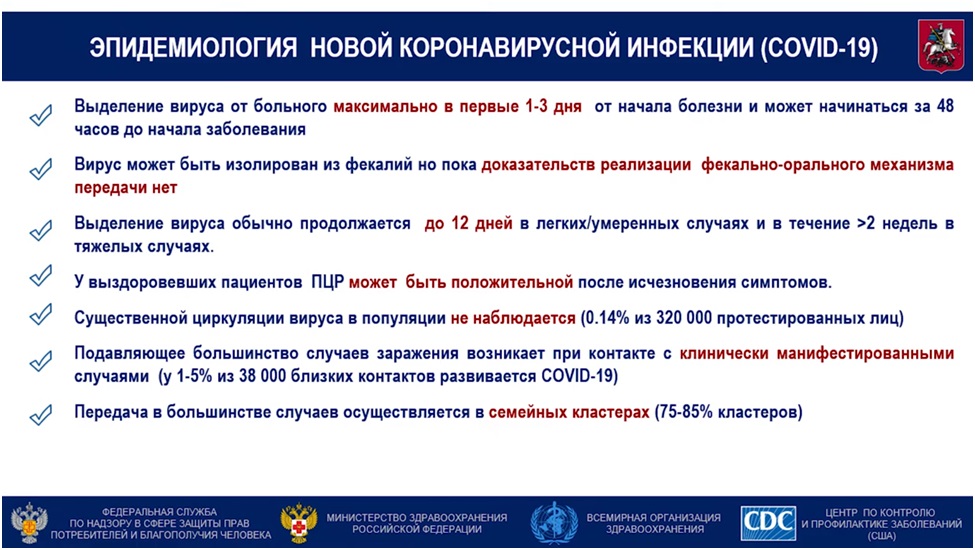 ЭПИДЕМИОЛОГИЯ НОВОЙ КОРОНАВИРУСНОЙ ИНФЕКЦИИ (COVID-19)

Выделение вируса от больного максимально в первые 1-3 дня от начала болезни и может начинаться за 48 часов до начала заболевания

Вирус может быть изолирован из фекалий но пока доказательств реализации фекально-орального механизма передачи нет

Выделение вируса обычно продолжается до 12 дней в легких/умеренных случаях и в течение >2 недель в тяжелых случаях.

У выздоровевших пациентов ПЦР может быть положительной после исчезновения симптомов.

Существенной циркуляции вируса в популяции не наблюдается (0.14% из 320 000 протестированных лиц)

Подавляющее большинство случаев заражения возникает при контакте с клинически манифестированными случаями (у 1-5% из 38 000 близких контактов развивается COVID-19)

Передача в большинстве случаев осуществляется в семейных кластерах (75-85% кластеров)

ФЕДЕРАЛЬНАЯ СЛУЖБА ПО НАДЗОРУ В СФЕРЕ ЗАЩИТЫ ПРАВ ПОТРЕБИТЕЛЕЙ И БЛАГОПОЛУЧИЯ ЧЕЛОВЕКА

МИНИСТЕРСТВО ЗДРАВООХРАНЕНИЯ РОССИЙСКОЙ ФЕДЕРАЦИИ

ВСЕМИРНАЯ ОРГАНИЗАЦИЯ ЗДРАВООХРАНЕНИЯ

CDC

ЦЕНТР ПО КОНТРОЛЮ И ПРОФИЛАКТИКЕ ЗАБОЛЕВАНИЙ (США)